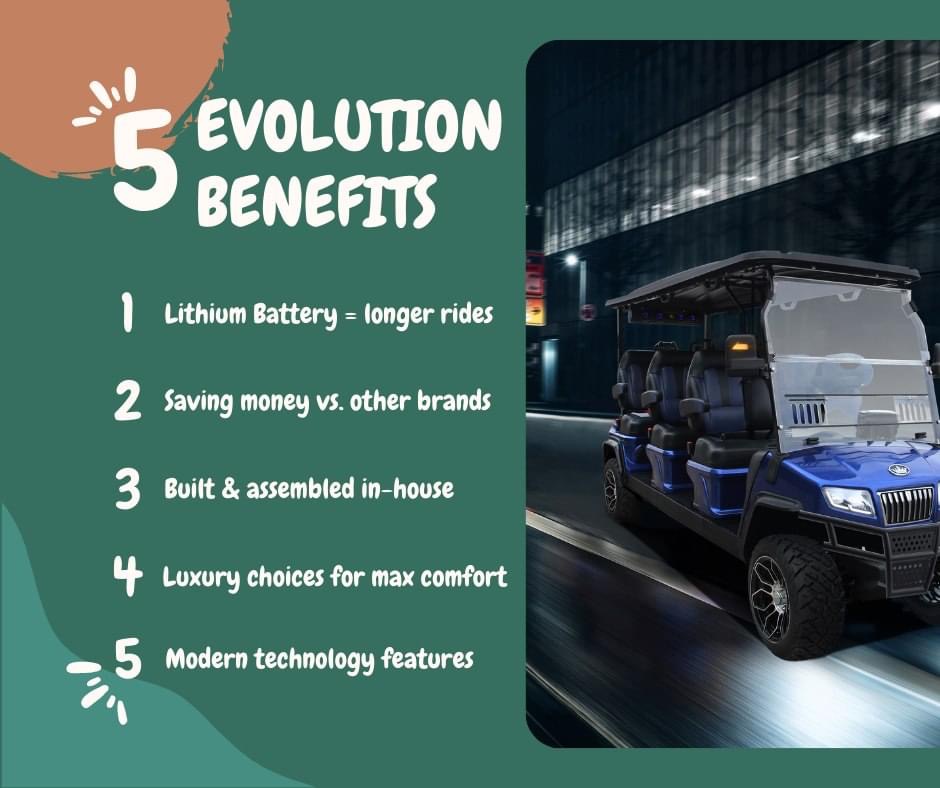 5 EVOLUTION BENEFITS

1 Lithium Battery = longer rides

2 Saving money vs. other brands

3 Built & assembled in-house

4 Luxury choices for max comfort

5 Modern technology features